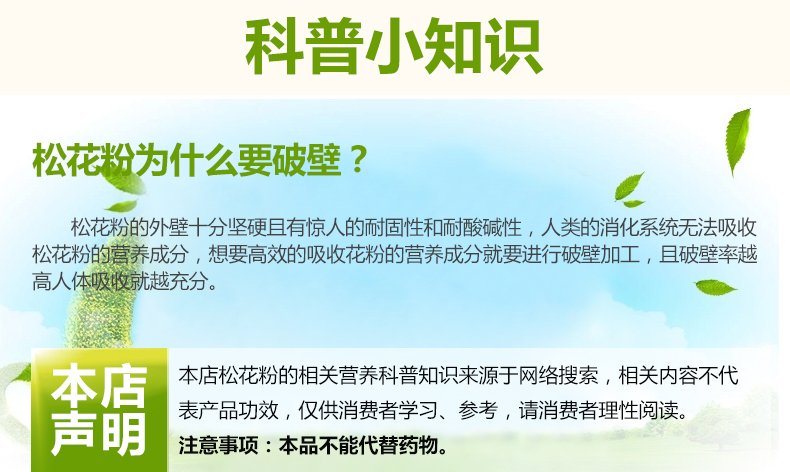 科普小知识

松花粉为什么要破壁？

松花粉的外壁十分坚硬且有惊人的耐固性和耐酸碱性，人类的消化系统无法吸收松花粉的营养成分，想要高效的吸收花粉的营养成分就要进行破壁加工，且破壁率越高人体吸收就越充分。

本店声明

本店松花粉的相关营养科普知识来源于网络搜索，相关内容不代表产品功效，仅供消费者学习、参考，请消费者理性阅读。

注意事项：本品不能代替药物。